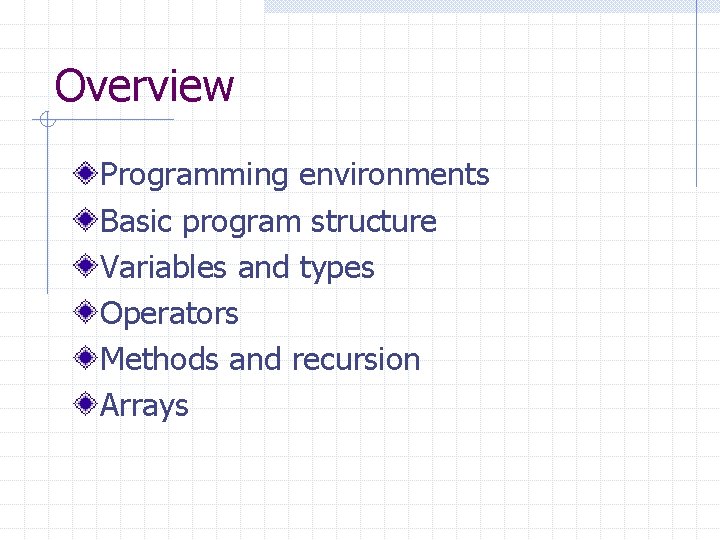 Overview

Programming environments
Basic program structure
Variables and types
Operators
Methods and recursion
Arrays